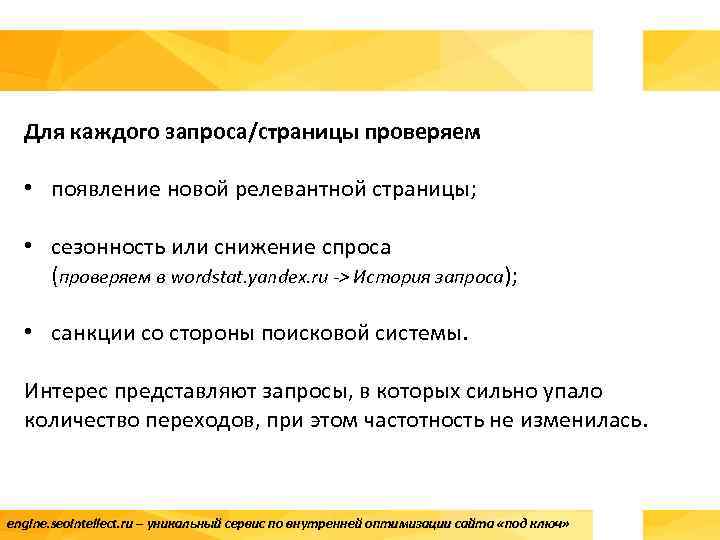 Для каждого запроса/страницы проверяем

• появление новой релевантной страницы;

• сезонность или снижение спроса (проверяем в wordstat.yandex.ru -> История запроса);

• санкции со стороны поисковой системы.

Интерес представляют запросы, в которых сильно упало количество переходов, при этом частотность не изменилась.

engine.seointellect.ru – уникальный сервис по внутренней оптимизации сайта «под ключ»